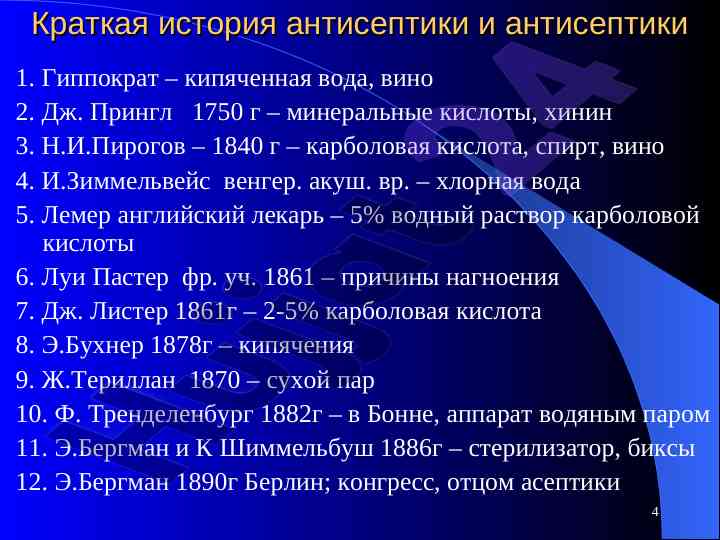 Краткая история антисептики и антисептики

1. Гиппократ – кипяченная вода, вино
2. Дж. Прингл 1750 г – минеральные кислоты, хинин
3. Н.И.Пирогов – 1840 г – карболовая кислота, спирт, вино
4. И.Зиммельвейс венгер. акуш. вр. – хлорная вода
5. Лемер английский лекарь – 5% водный раствор карболовой кислоты
6. Луи Пастер фр. уч. 1861 – причины нагноения
7. Дж. Листер 1861г – 2-5% карболовая кислота
8. Э.Бухнер 1878г – кипячения
9. Ж.Териллан 1870 – сухой пар
10. Ф. Тренделенбург 1882г – в Бонне, аппарат водяным паром
11. Э.Бергман и К Шиммельбуш 1886г – стерилизатор, биксы
12. Э.Бергман 1890г Берлин; конгресс, отцом асептики

4